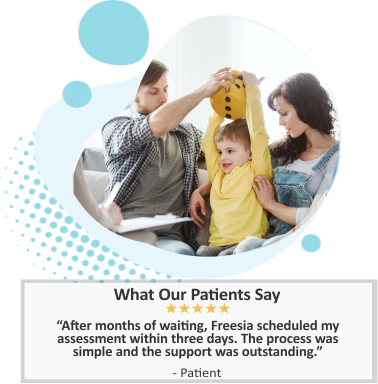 What Our Patients Say

★★★★★

“After months of waiting, Freesia scheduled my assessment within three days. The process was simple and the support was outstanding.”

- Patient